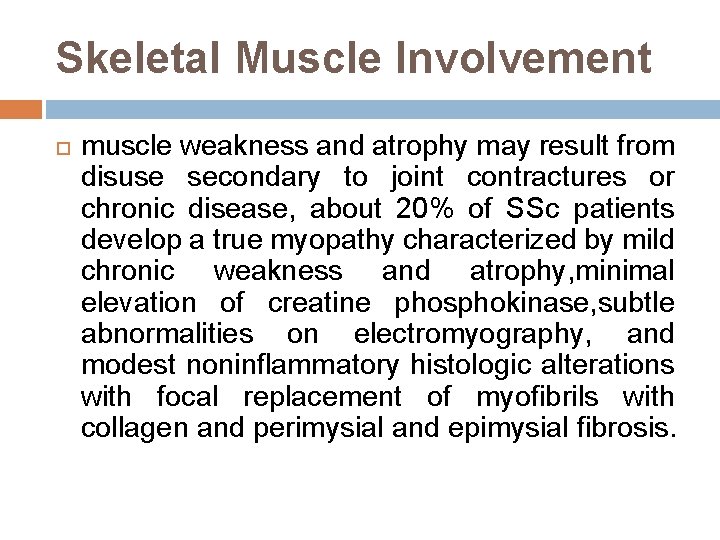 Skeletal Muscle Involvement

muscle weakness and atrophy may result from disuse secondary to joint contractures or chronic disease, about 20% of SSc patients develop a true myopathy characterized by mild chronic weakness and atrophy,minimal elevation of creatine phosphokinase,subtle abnormalities on electromyography, and modest noninflammatory histologic alterations with focal replacement of myofibrils with collagen and perimysial and epimysial fibrosis.